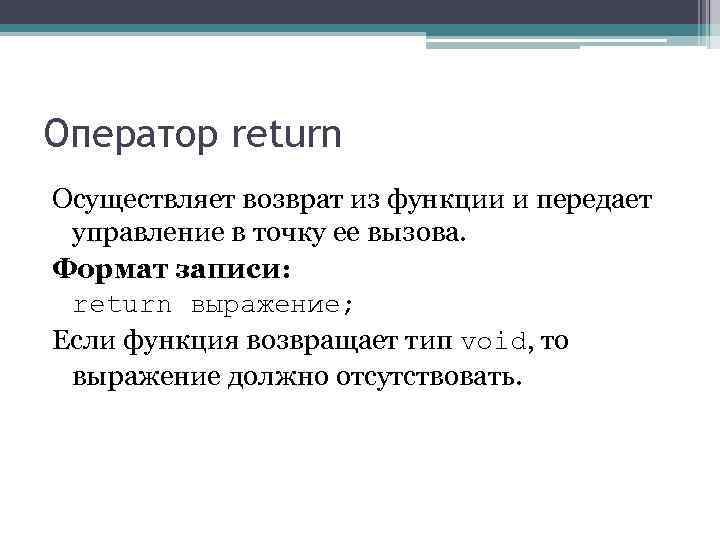 Оператор return

Осуществляет возврат из функции и передает управление в точку ее вызова.

Формат записи:

return выражение;

Если функция возвращает тип void, то выражение должно отсутствовать.